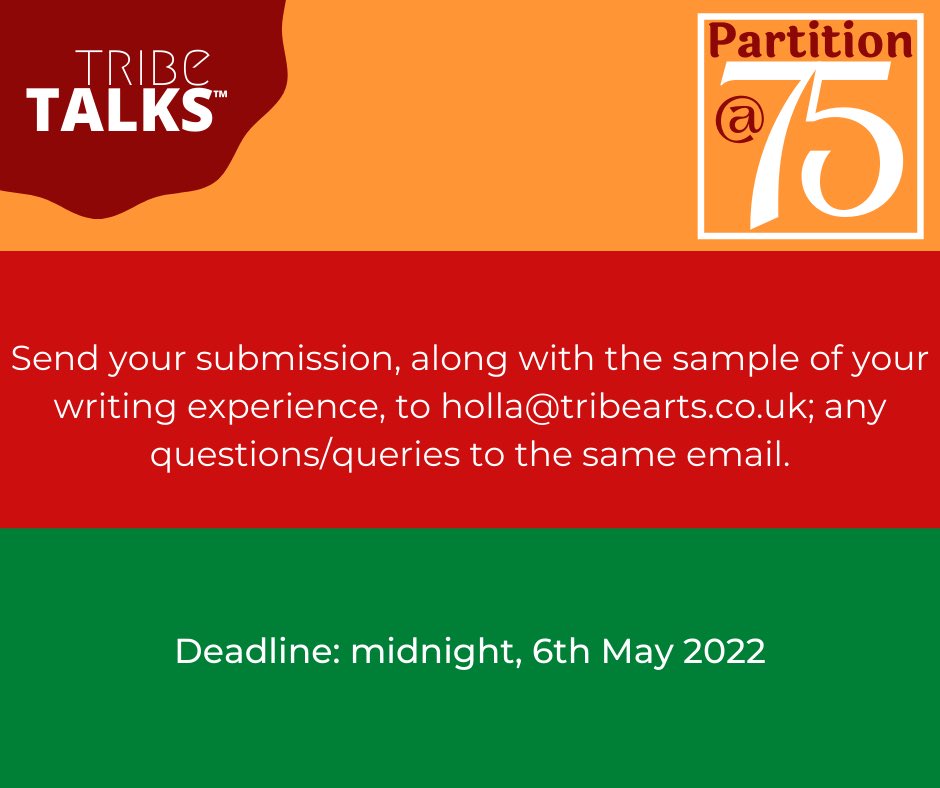 TRIBE
TALKS™

Partition
@75

Send your submission, along with the sample of your writing experience, to holla@tribearts.co.uk; any questions/queries to the same email.

Deadline: midnight, 6th May 2022